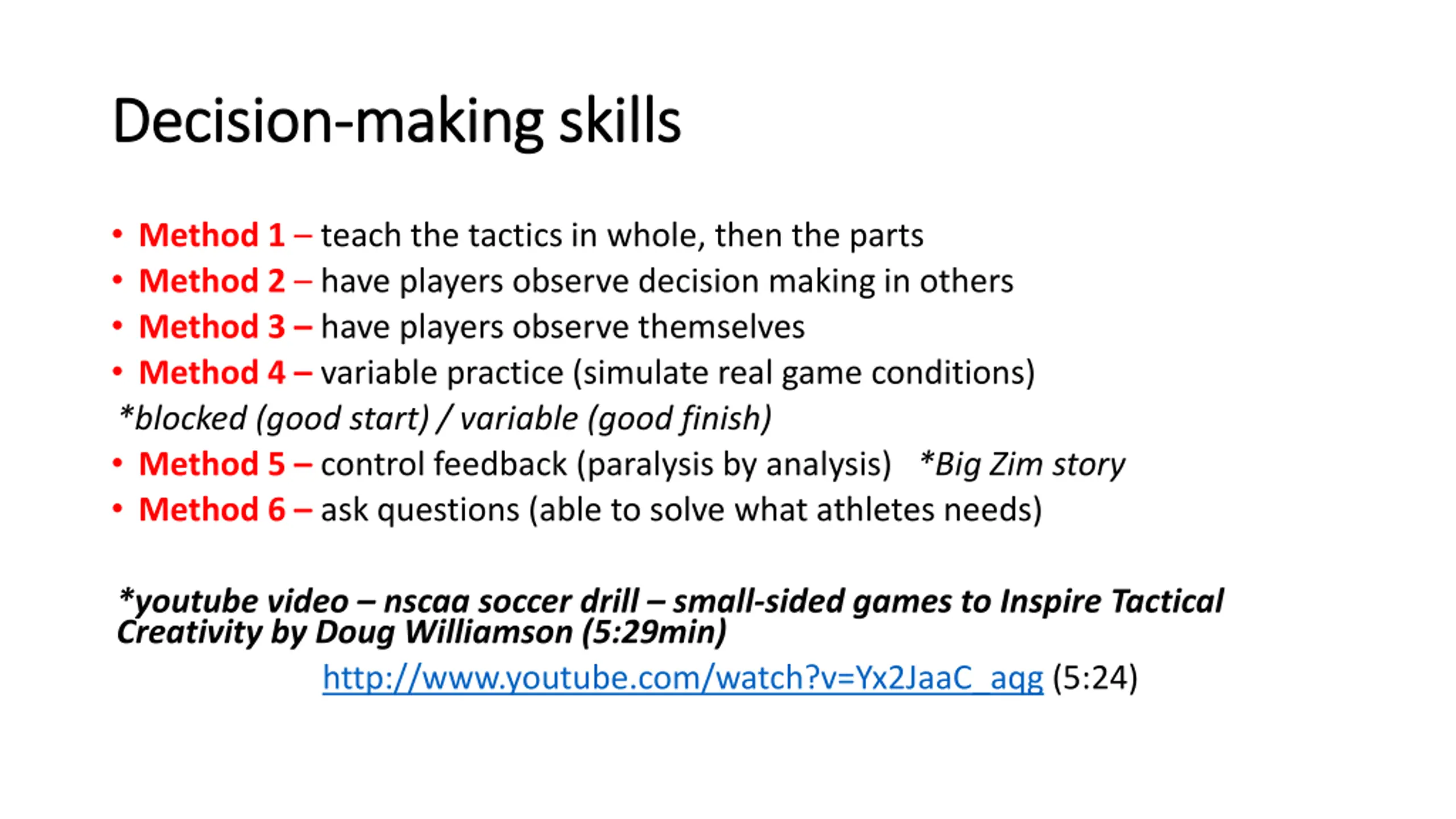 Decision-making skills

• Method 1 – teach the tactics in whole, then the parts
• Method 2 – have players observe decision making in others
• Method 3 – have players observe themselves
• Method 4 – variable practice (simulate real game conditions)
*blocked (good start) / variable (good finish)
• Method 5 – control feedback (paralysis by analysis) *Big Zim story
• Method 6 – ask questions (able to solve what athletes needs)

*youtube video – nscaa soccer drill – small-sided games to Inspire Tactical Creativity by Doug Williamson (5:29min)
http://www.youtube.com/watch?v=Yx2JaaC_aqg (5:24)